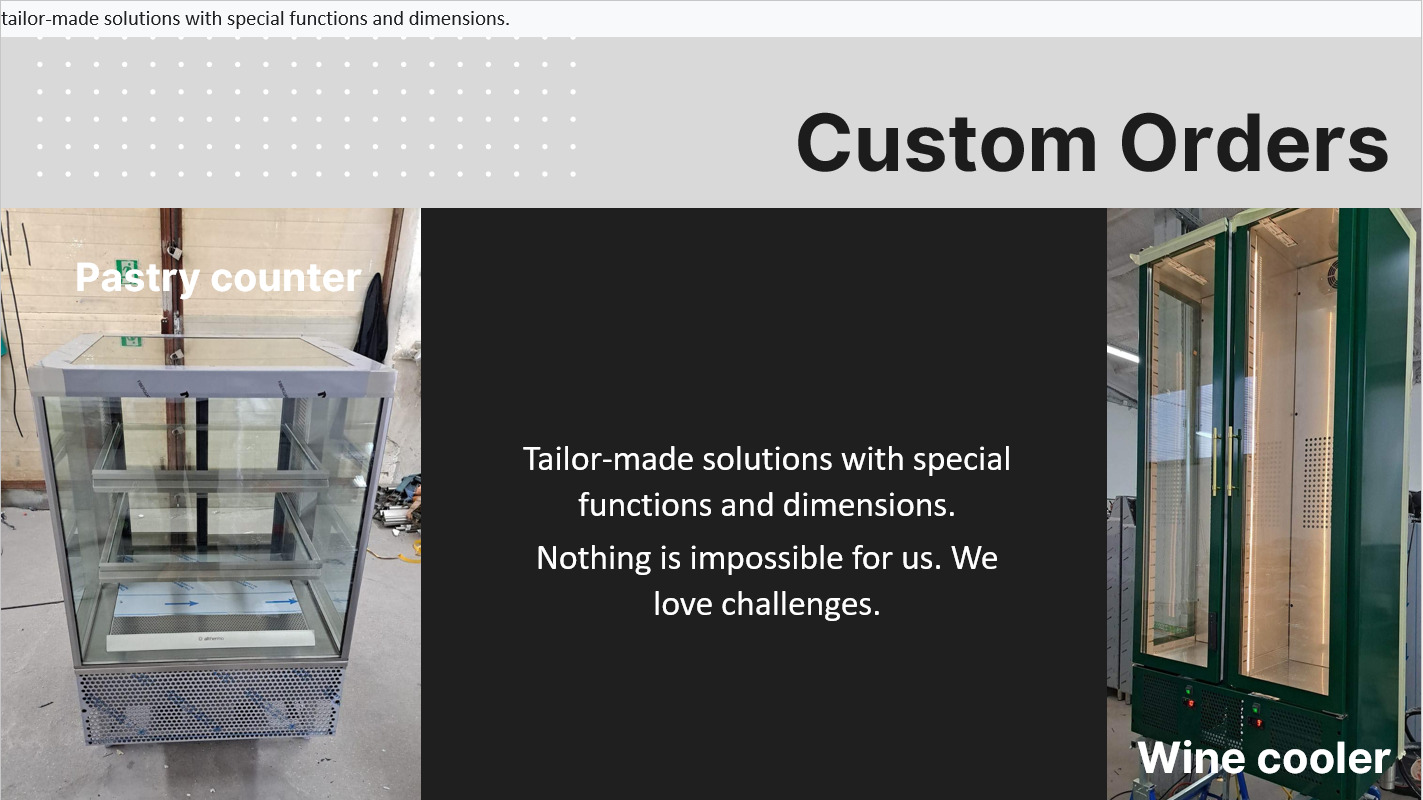 tailor-made solutions with special functions and dimensions.

Custom Orders

Pastry counter

Tailor-made solutions with special functions and dimensions.

Nothing is impossible for us. We love challenges.

Wine cooler